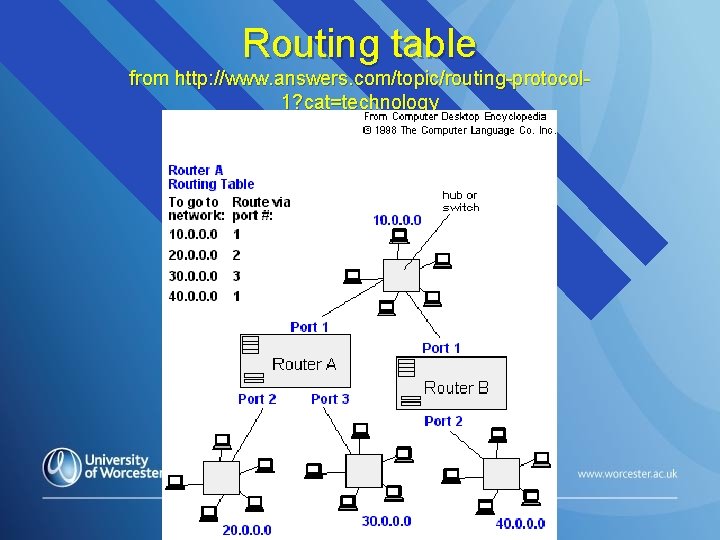 Routing table
from http://www.answers.com/topic/routing-protocol-1?cat=technology

From Computer Desktop Encyclopedia
© 1998 The Computer Language Co. Inc.

Router A
Routing Table

| To go to network: | Route via port #: |
|---|---|
| 10.0.0.0 | 1 |
| 20.0.0.0 | 2 |
| 30.0.0.0 | 3 |
| 40.0.0.0 | 1 |

hub or switch

10.0.0.0

Port 1

Router A

Port 1

Router B

Port 2

Port 3

Port 2

20.0.0.0

30.0.0.0

40.0.0.0

University of Worcester

www.worcester.ac.uk